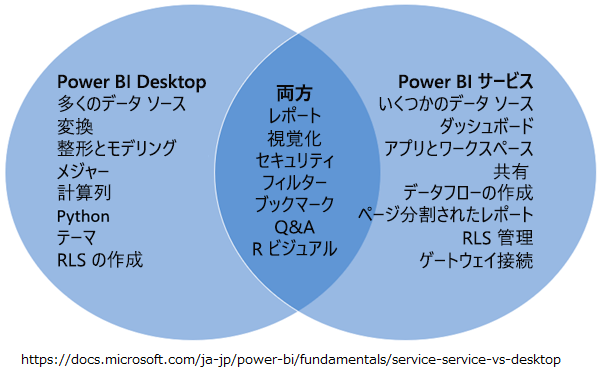 Power BI Desktop
多くのデータ ソース
変換
整形とモデリング
メジャー
計算列
Python
テーマ
RLS の作成

両方
レポート
視覚化
セキュリティ
フィルター
ブックマーク
Q&A
R ビジュアル

Power BI サービス
いくつかのデータ ソース
ダッシュボード
アプリとワークスペース
共有
データフローの作成
ページ分割されたレポート
RLS 管理
ゲートウェイ接続

https://docs.microsoft.com/ja-jp/power-bi/fundamentals/service-service-vs-desktop